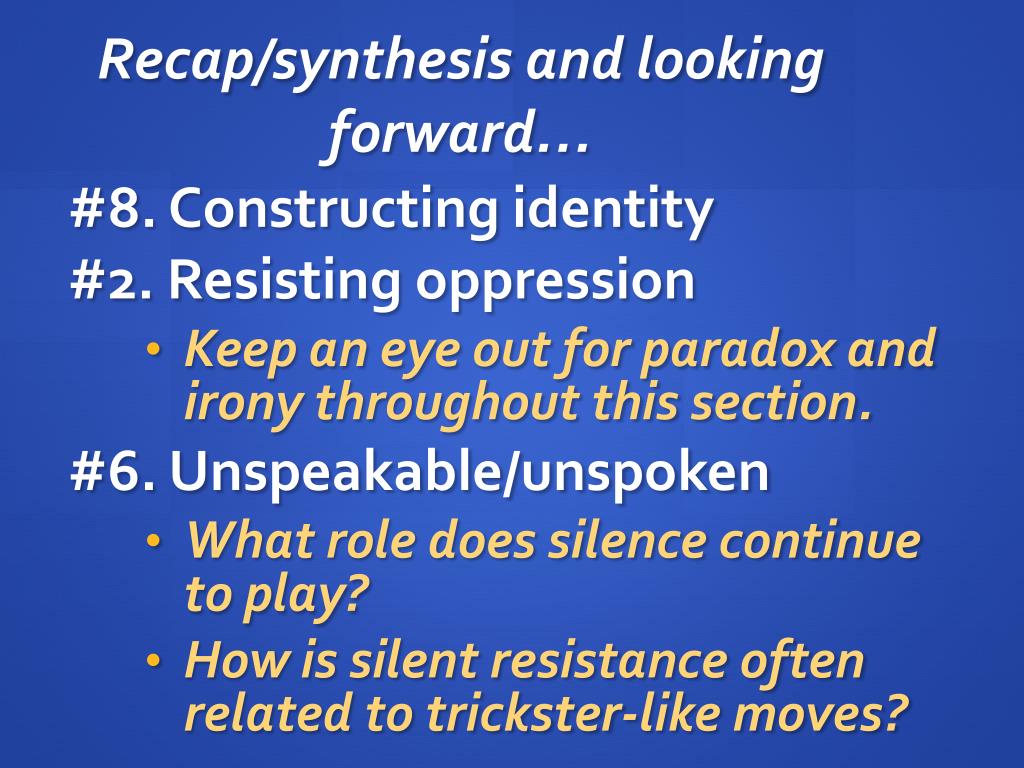 Recap/synthesis and looking forward…

#8. Constructing identity

#2. Resisting oppression

• Keep an eye out for paradox and irony throughout this section.

#6. Unspeakable/unspoken

• What role does silence continue to play?

• How is silent resistance often related to trickster-like moves?